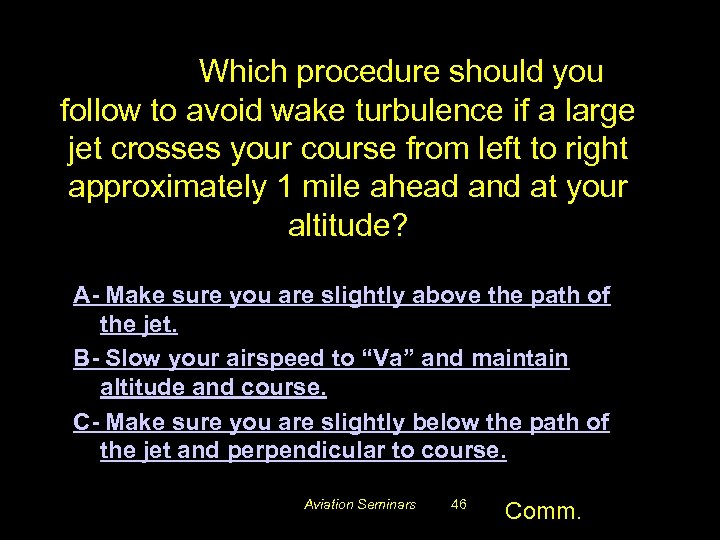 Which procedure should you follow to avoid wake turbulence if a large jet crosses your course from left to right approximately 1 mile ahead and at your altitude?

A- Make sure you are slightly above the path of the jet.

B- Slow your airspeed to “Va” and maintain altitude and course.

C- Make sure you are slightly below the path of the jet and perpendicular to course.

Aviation Seminars 46 Comm.